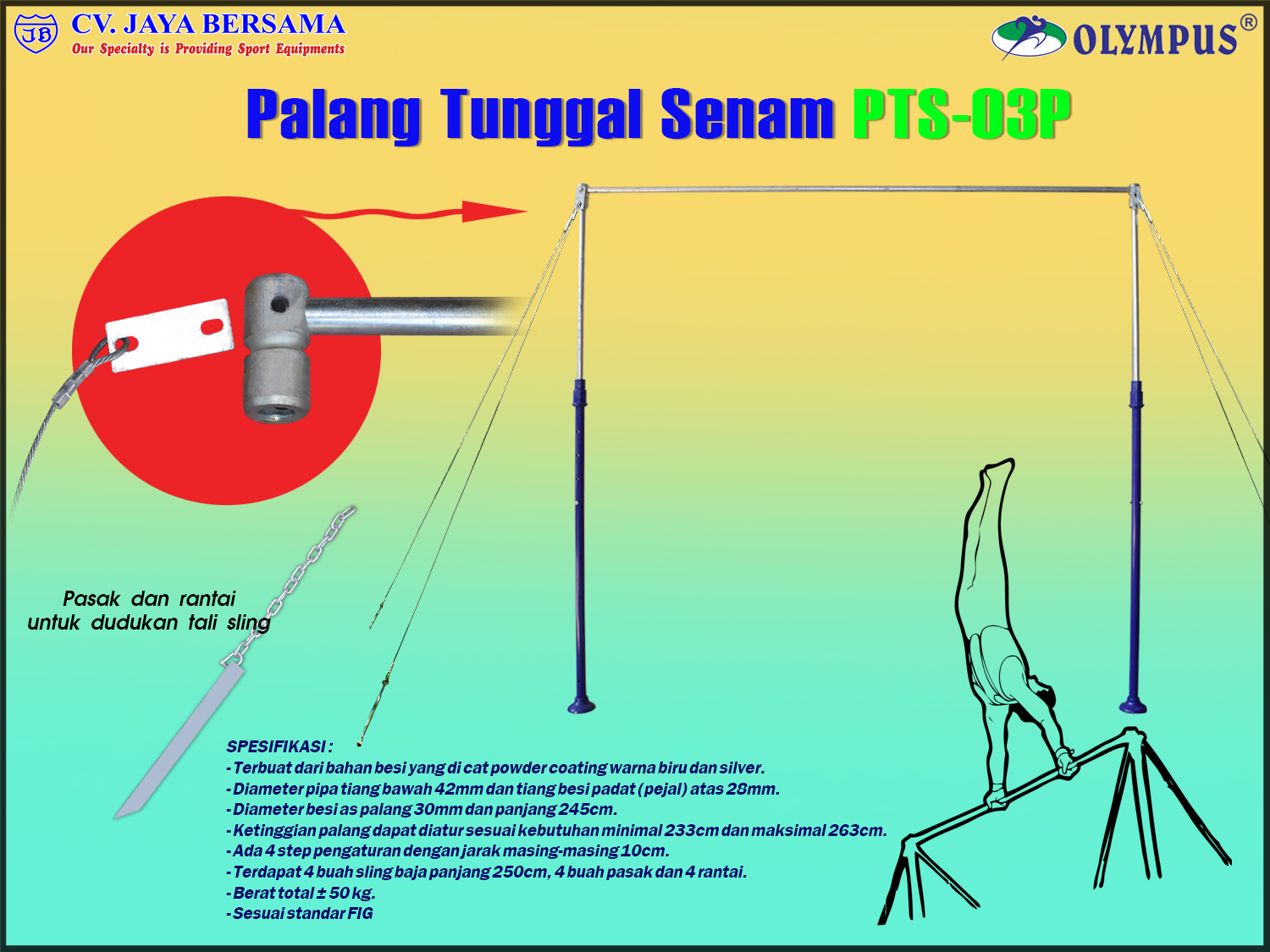 JB CV. JAYA BERSAMA
Our Specialty is Providing Sport Equipments

OLYMPUS®

Palang Tunggal Senam PTS-03P

Pasak dan rantai untuk dudukan tali sling

SPESIFIKASI :
- Terbuat dari bahan besi yang di cat powder coating warna biru dan silver.
- Diameter pipa tiang bawah 42mm dan tiang besi padat (pejal) atas 28mm.
- Diameter besi as palang 30mm dan panjang 245cm.
- Ketinggian palang dapat diatur sesuai kebutuhan minimal 233cm dan maksimal 263cm.
- Ada 4 step pengaturan dengan jarak masing-masing 10cm.
- Terdapat 4 buah sling baja panjang 250cm, 4 buah pasak dan 4 rantai.
- Berat total ± 50 kg.
- Sesuai standar FIG